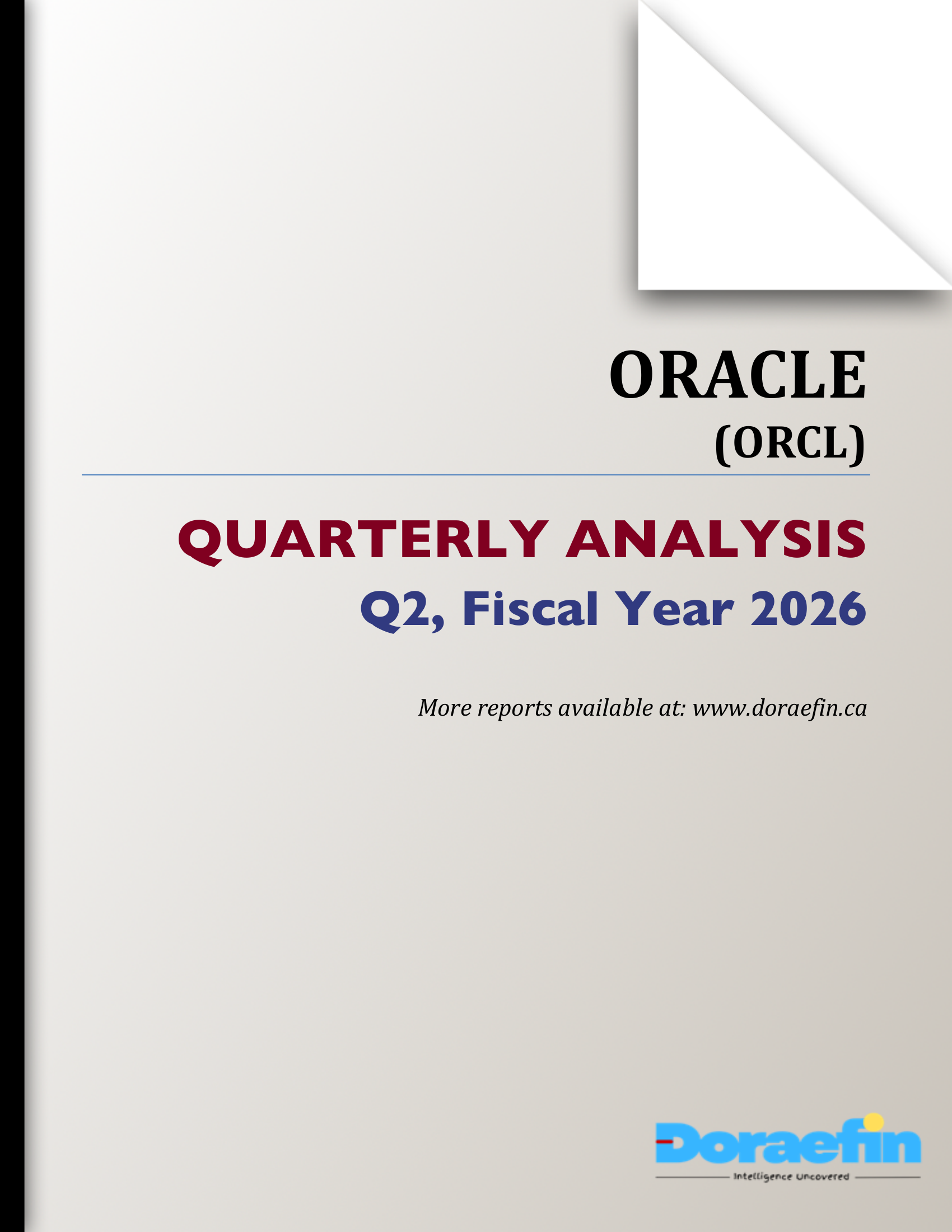 ORACLE
(ORCL)

QUARTERLY ANALYSIS
Q2, Fiscal Year 2026

More reports available at: www.doraefin.ca

Doraefin
Intelligence Uncovered